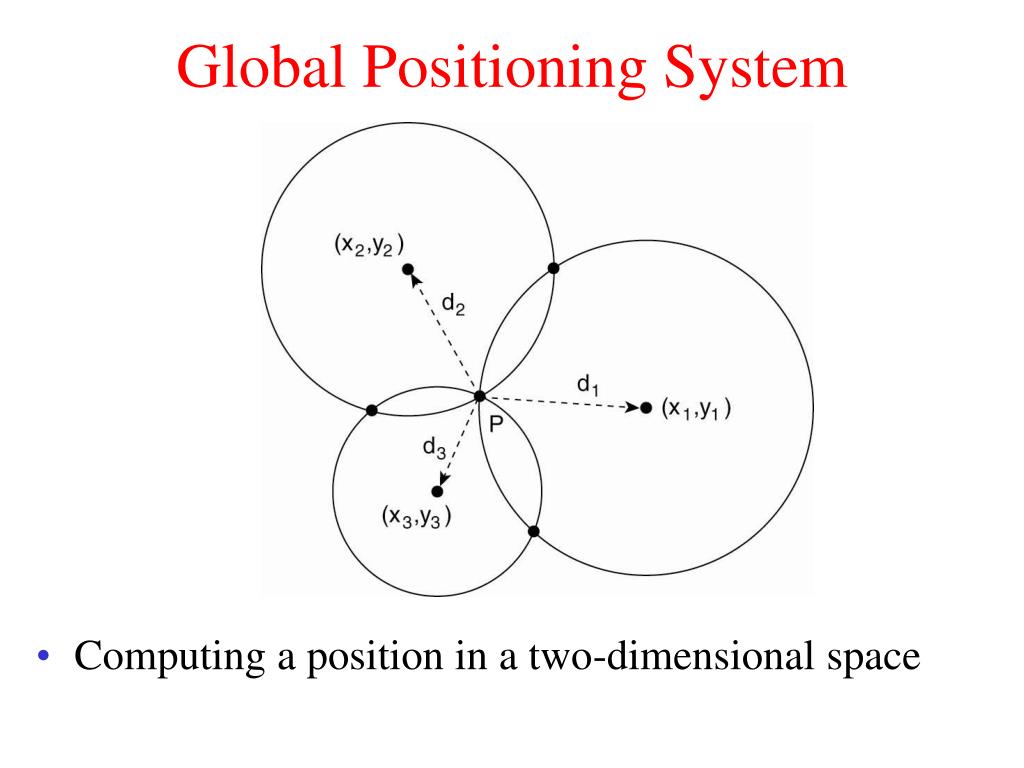 Global Positioning System

$(x_2,y_2)$

$d_2$

$d_1$

$(x_1,y_1)$

P

$d_3$

$(x_3,y_3)$

• Computing a position in a two-dimensional space